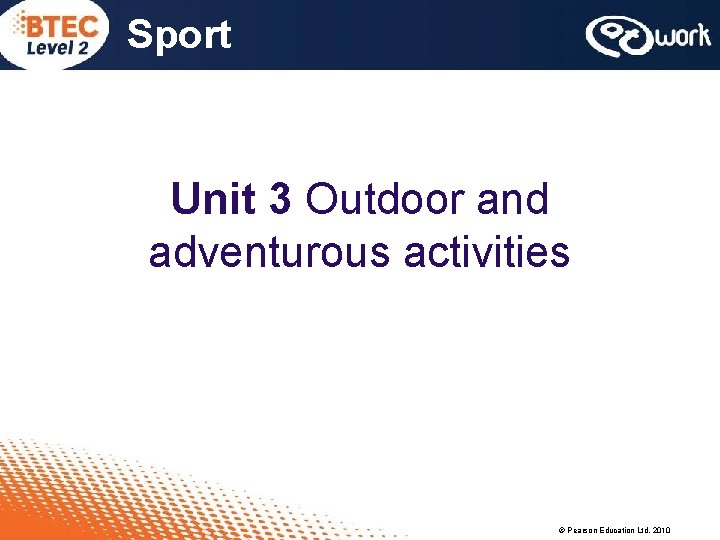 BTEC Level 2 Sport

work

Unit 3 Outdoor and adventurous activities

© Pearson Education Ltd. 2010